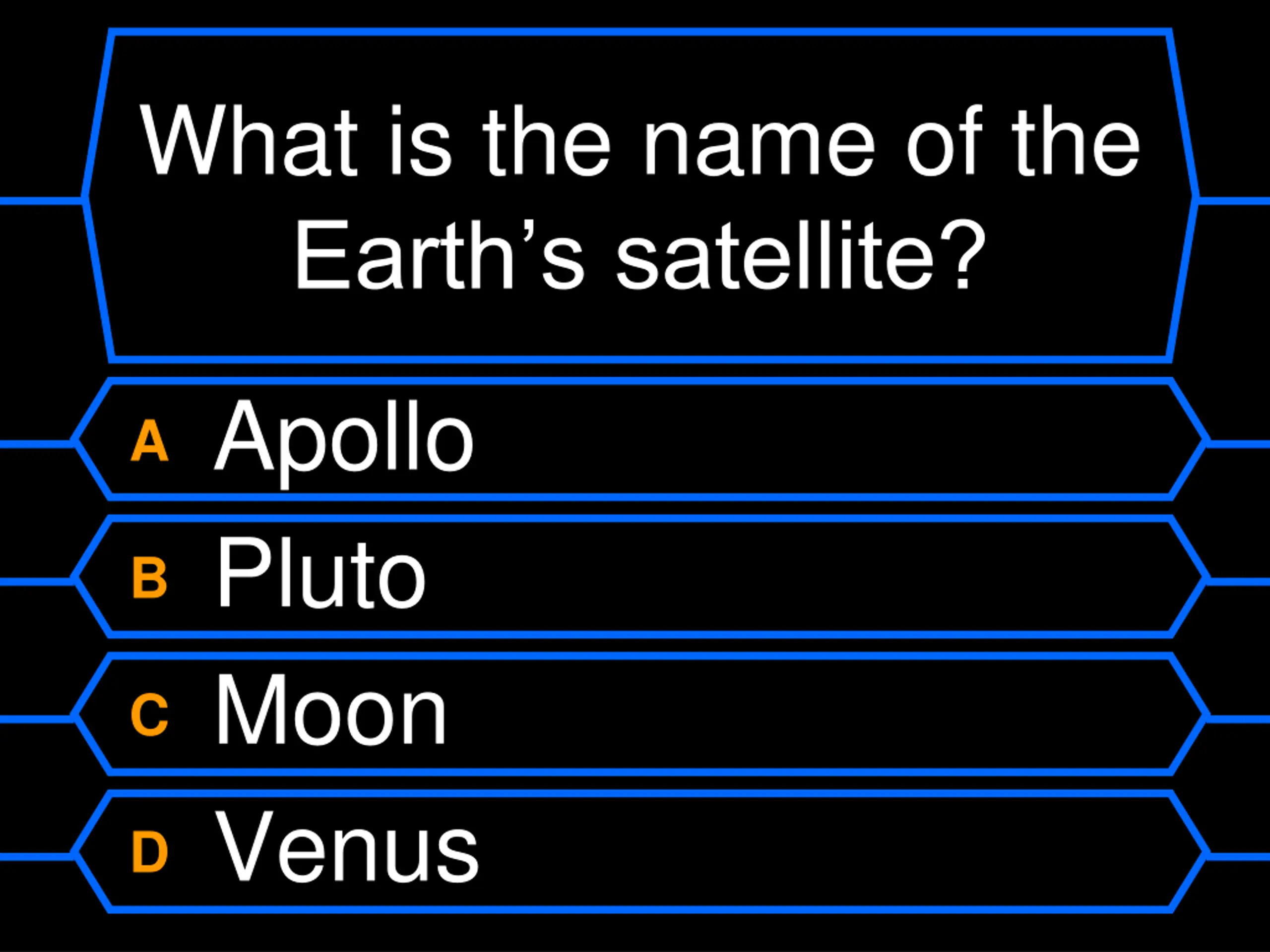 What is the name of the Earth’s satellite?

A Apollo

B Pluto

C Moon

D Venus